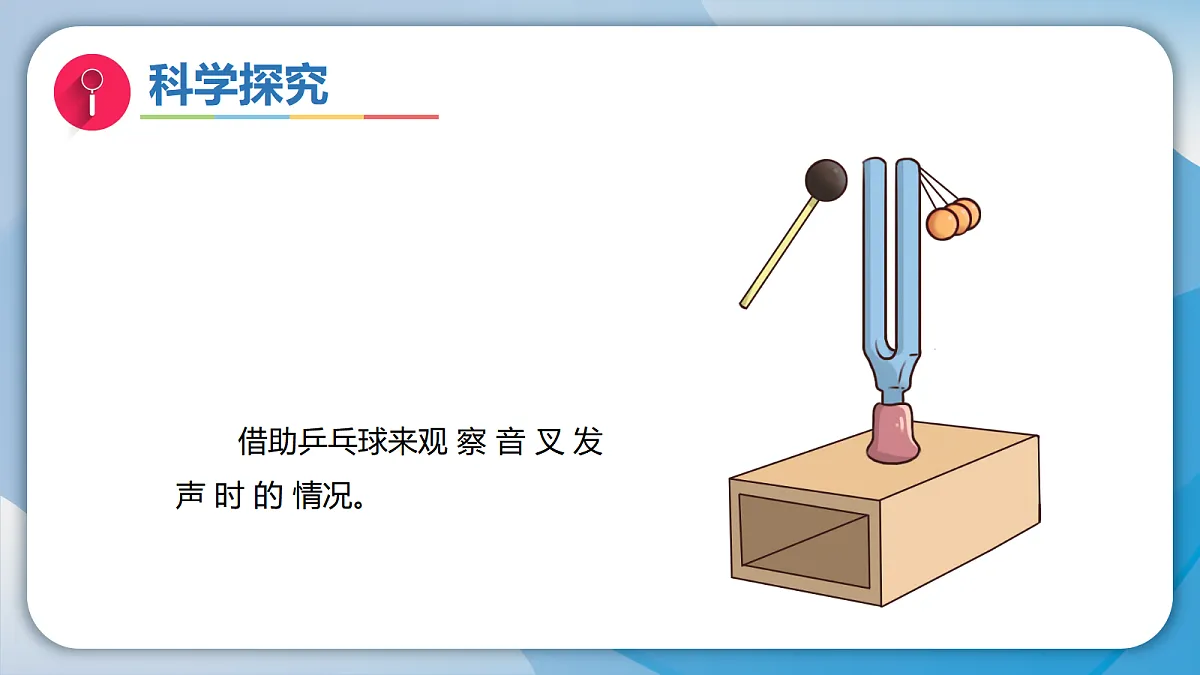 科学探究

借助乒乓球来观察音叉发声时的情况。